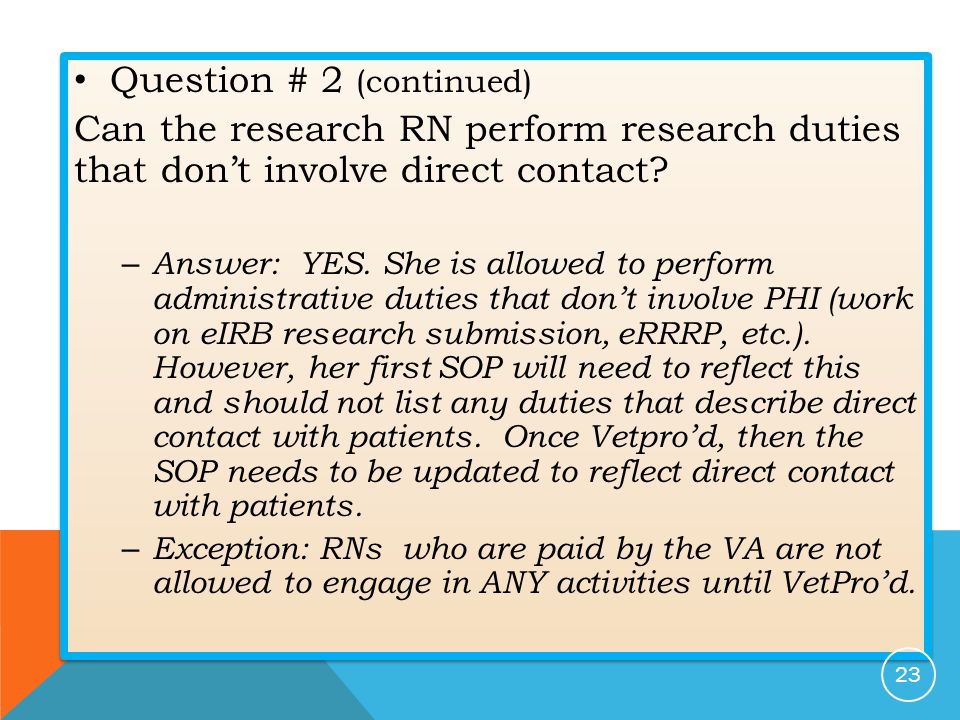 • Question # 2 (continued)
Can the research RN perform research duties that don’t involve direct contact?

– Answer: YES. She is allowed to perform administrative duties that don’t involve PHI (work on eIRB research submission, eRRRP, etc.). However, her first SOP will need to reflect this and should not list any duties that describe direct contact with patients. Once Vetpro’d, then the SOP needs to be updated to reflect direct contact with patients.
– Exception: RNs who are paid by the VA are not allowed to engage in ANY activities until VetPro’d.

23